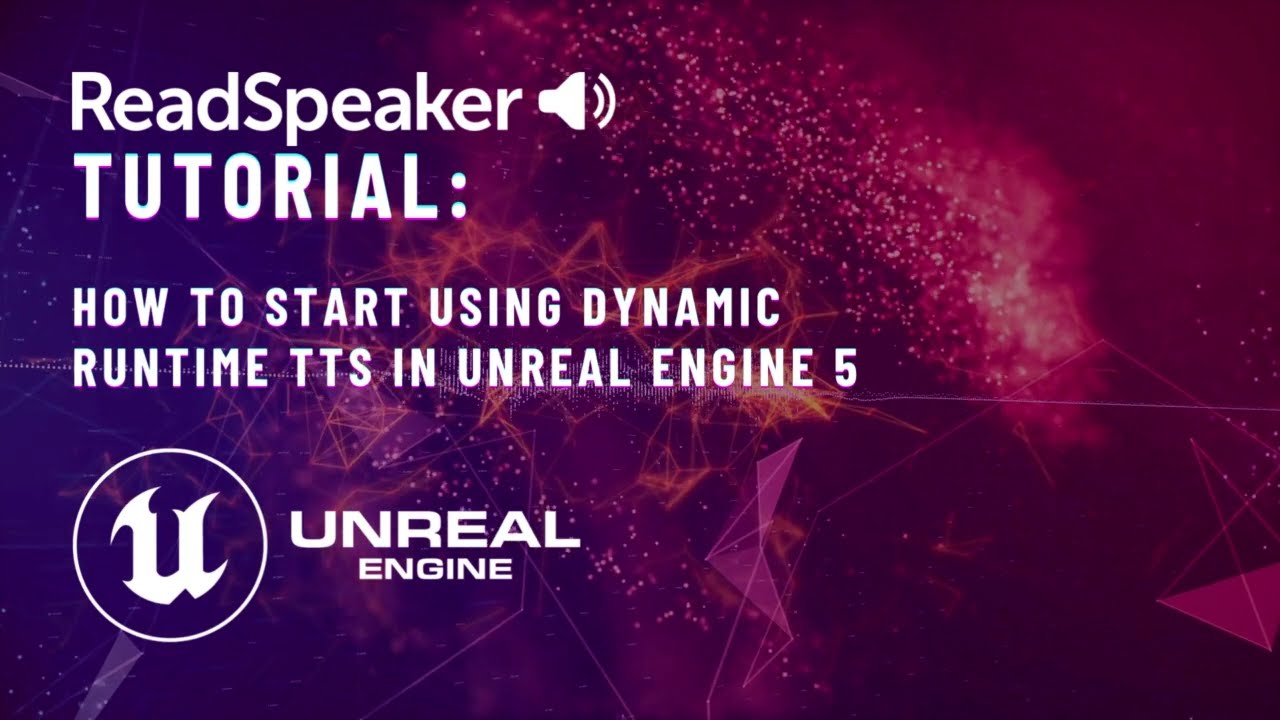 ReadSpeaker

TUTORIAL:

HOW TO START USING DYNAMIC RUNTIME TTS IN UNREAL ENGINE 5

UNREAL ENGINE